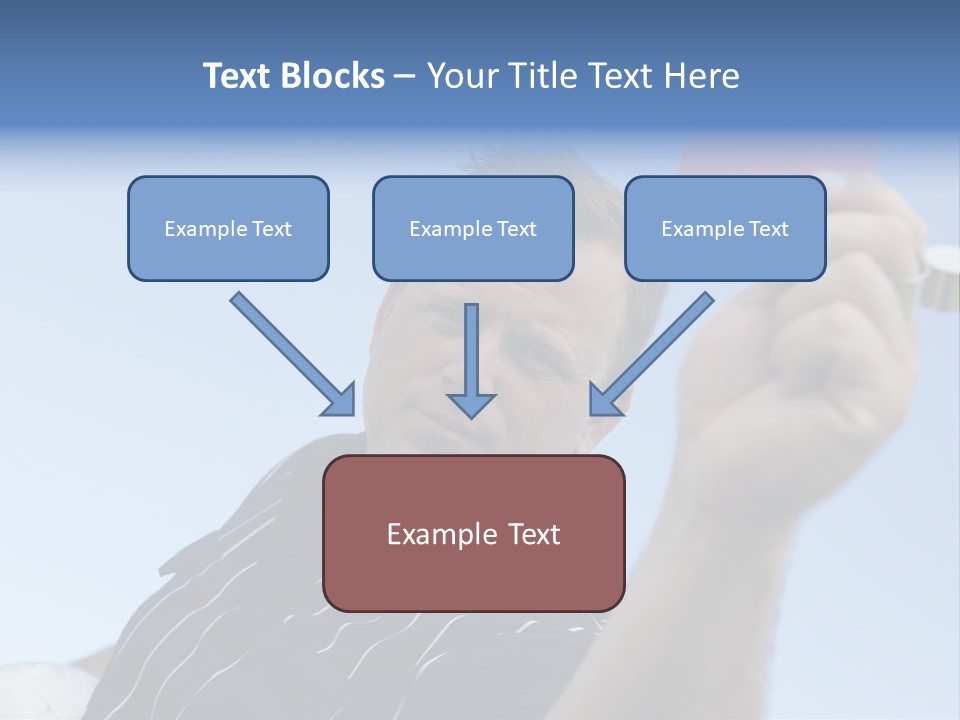 Text Blocks – Your Title Text Here

Example Text

Example Text

Example Text

Example Text